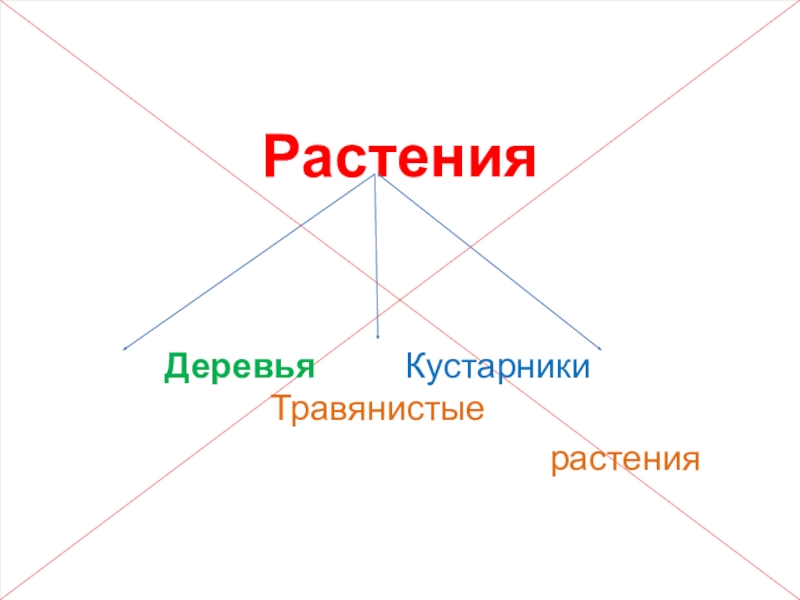 Растения

Деревья Кустарники
Травянистые
растения